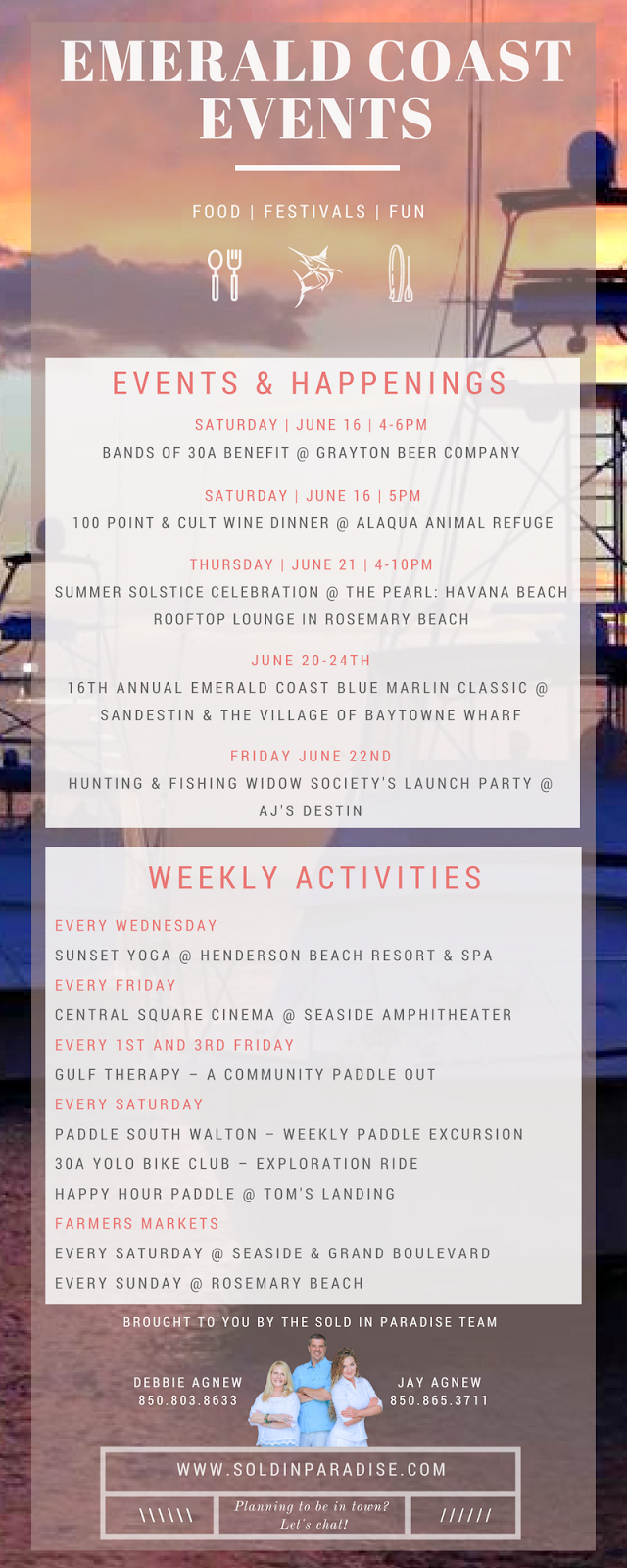 EMERALD COAST EVENTS

FOOD | FESTIVALS | FUN

EVENTS & HAPPENINGS

SATURDAY | JUNE 16 | 4-6PM
BANDS OF 30A BENEFIT @ GRAYTON BEER COMPANY

SATURDAY | JUNE 16 | 5PM
100 POINT & CULT WINE DINNER @ ALAQUA ANIMAL REFUGE

THURSDAY | JUNE 21 | 4-10PM
SUMMER SOLSTICE CELEBRATION @ THE PEARL: HAVANA BEACH ROOFTOP LOUNGE IN ROSEMARY BEACH

JUNE 20-24TH
16TH ANNUAL EMERALD COAST BLUE MARLIN CLASSIC @ SANDESTIN & THE VILLAGE OF BAYTOWNE WHARF

FRIDAY JUNE 22ND
HUNTING & FISHING WIDOW SOCIETY'S LAUNCH PARTY @ AJ'S DESTIN

WEEKLY ACTIVITIES

EVERY WEDNESDAY
SUNSET YOGA @ HENDERSON BEACH RESORT & SPA
EVERY FRIDAY
CENTRAL SQUARE CINEMA @ SEASIDE AMPHITHEATER
EVERY 1ST AND 3RD FRIDAY
GULF THERAPY – A COMMUNITY PADDLE OUT
EVERY SATURDAY
PADDLE SOUTH WALTON – WEEKLY PADDLE EXCURSION
30A YOLO BIKE CLUB – EXPLORATION RIDE
HAPPY HOUR PADDLE @ TOM'S LANDING
FARMERS MARKETS
EVERY SATURDAY @ SEASIDE & GRAND BOULEVARD
EVERY SUNDAY @ ROSEMARY BEACH

BROUGHT TO YOU BY THE SOLD IN PARADISE TEAM

DEBBIE AGNEW
850.803.8633

JAY AGNEW
850.865.3711

WWW.SOLDINPARADISE.COM

\\\\\\ Planning to be in town? Let's chat! //////